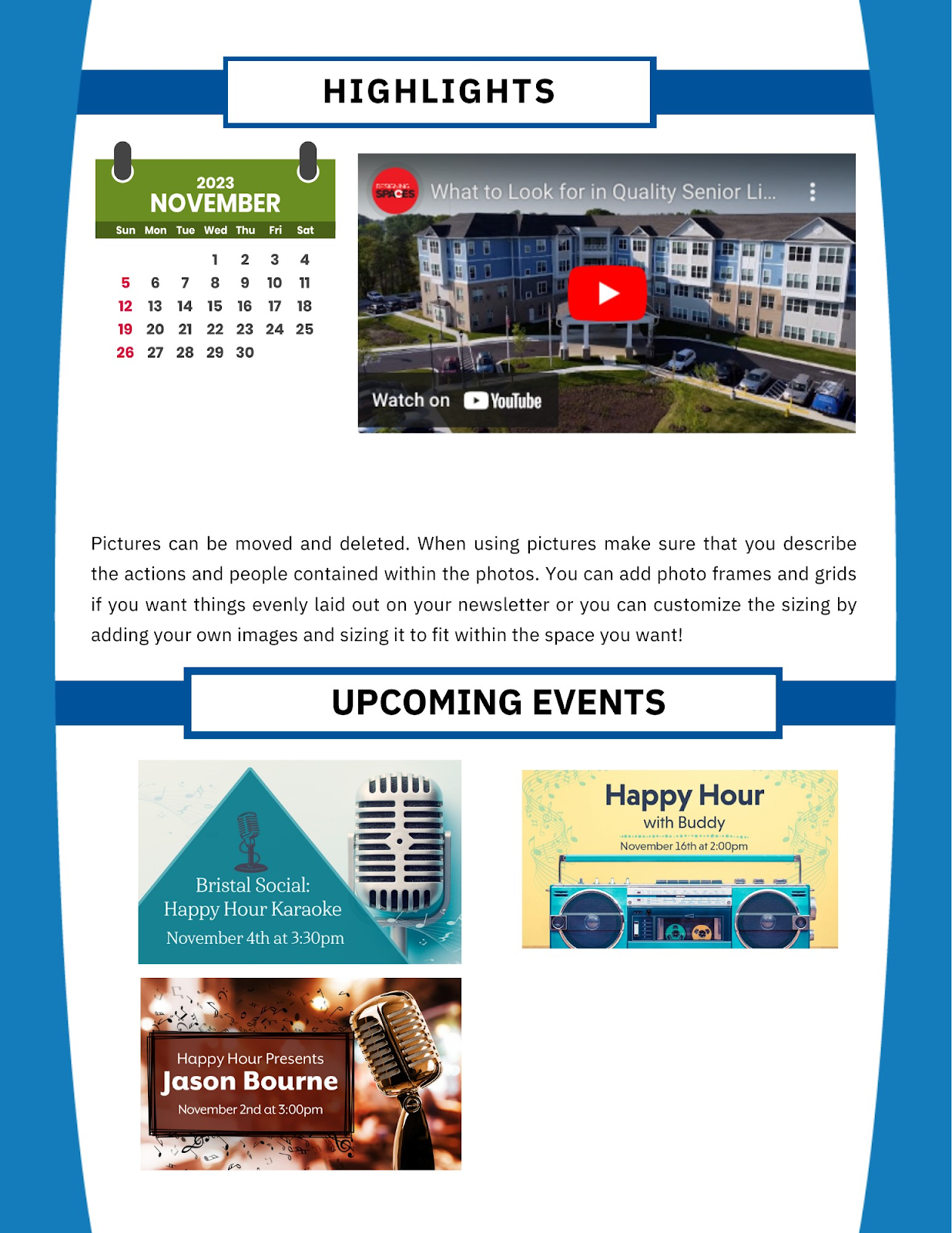 HIGHLIGHTS

2023
NOVEMBER

| Sun | Mon | Tue | Wed | Thu | Fri | Sat |
|---|---|---|---|---|---|---|
| | | | 1 | 2 | 3 | 4 |
| 5 | 6 | 7 | 8 | 9 | 10 | 11 |
| 12 | 13 | 14 | 15 | 16 | 17 | 18 |
| 19 | 20 | 21 | 22 | 23 | 24 | 25 |
| 26 | 27 | 28 | 29 | 30 | | |

DESIGNING SPACES

What to Look for in Quality Senior Li...

Watch on YouTube

Pictures can be moved and deleted. When using pictures make sure that you describe the actions and people contained within the photos. You can add photo frames and grids if you want things evenly laid out on your newsletter or you can customize the sizing by adding your own images and sizing it to fit within the space you want!

UPCOMING EVENTS

Bristal Social:
Happy Hour Karaoke
November 4th at 3:30pm

Happy Hour
with Buddy
November 16th at 2:00pm

Happy Hour Presents
Jason Bourne
November 2nd at 3:00pm